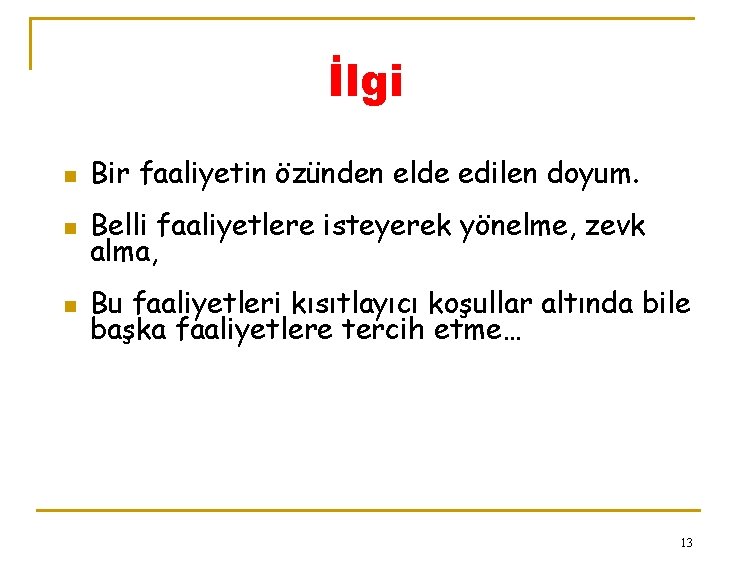 İlgi

- Bir faaliyetin özünden elde edilen doyum.
- Belli faaliyetlere isteyerek yönelme, zevk alma,
- Bu faaliyetleri kısıtlayıcı koşullar altında bile başka faaliyetlere tercih etme…

13